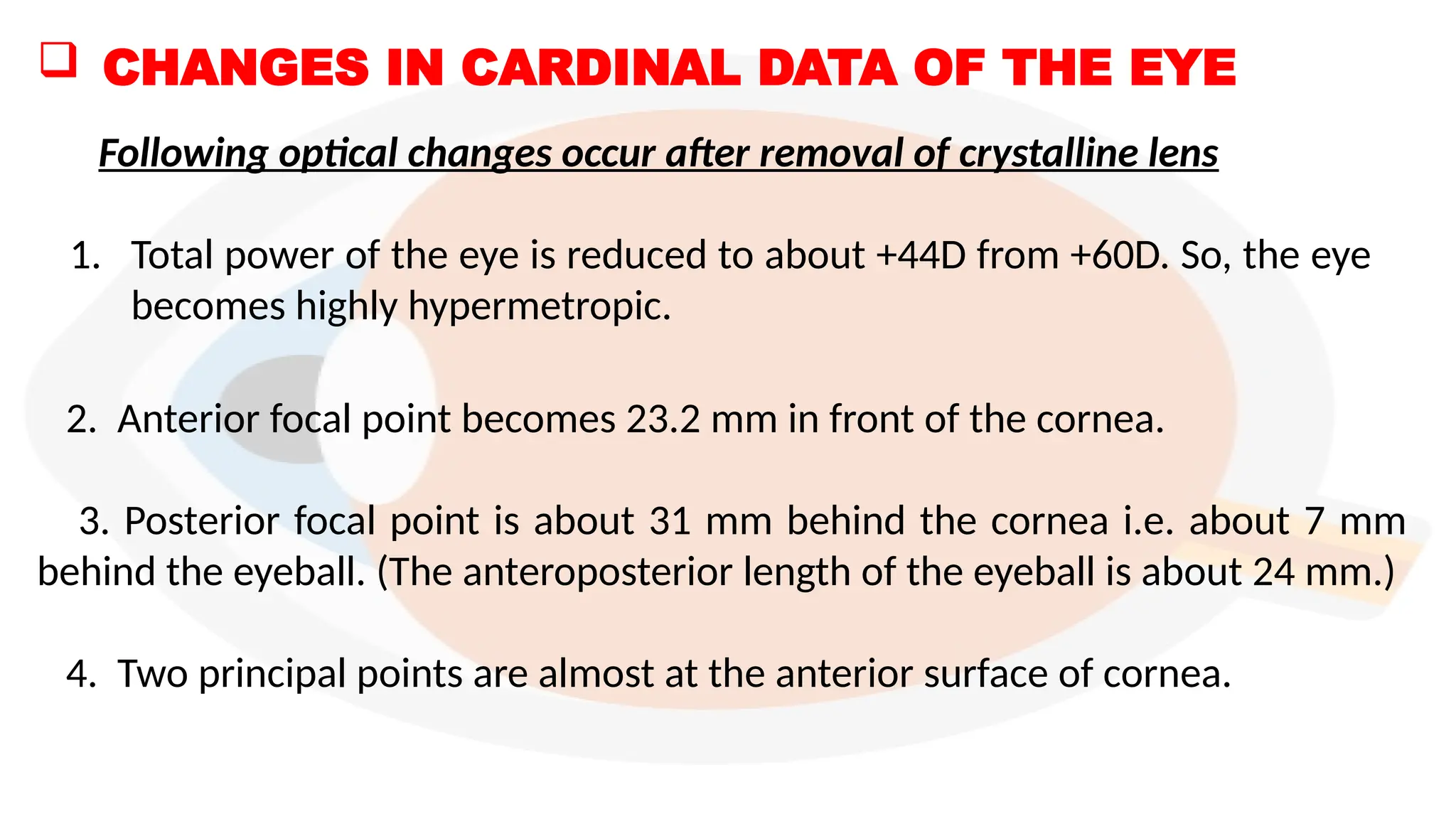 ❑ CHANGES IN CARDINAL DATA OF THE EYE

Following optical changes occur after removal of crystalline lens

1. Total power of the eye is reduced to about +44D from +60D. So, the eye becomes highly hypermetropic.

2. Anterior focal point becomes 23.2 mm in front of the cornea.

3. Posterior focal point is about 31 mm behind the cornea i.e. about 7 mm behind the eyeball. (The anteroposterior length of the eyeball is about 24 mm.)

4. Two principal points are almost at the anterior surface of cornea.